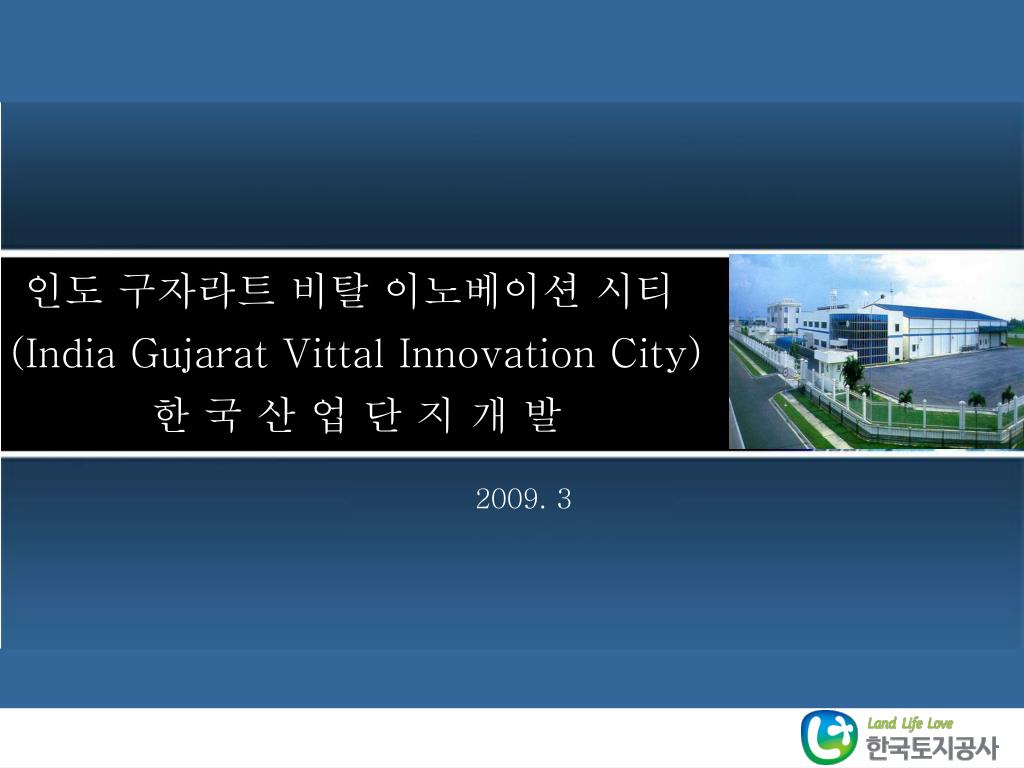 인도 구자라트 비탈 이노베이션 시티
(India Gujarat Vittal Innovation City)
한 국 산 업 단 지 개 발

2009. 3

Land Life Love
한국토지공사